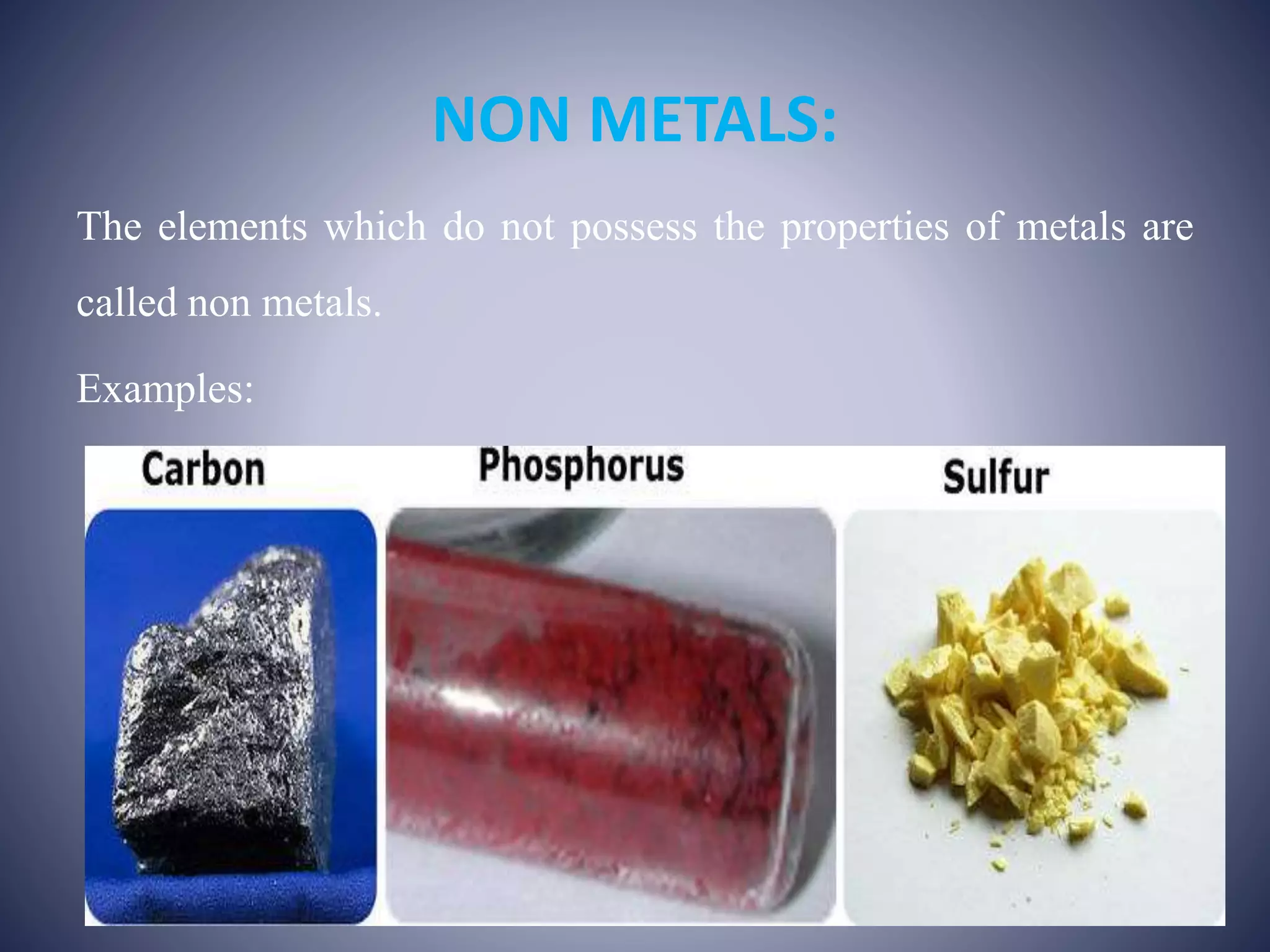 NON METALS:

The elements which do not possess the properties of metals are called non metals.

Examples:

Carbon

Phosphorus

Sulfur